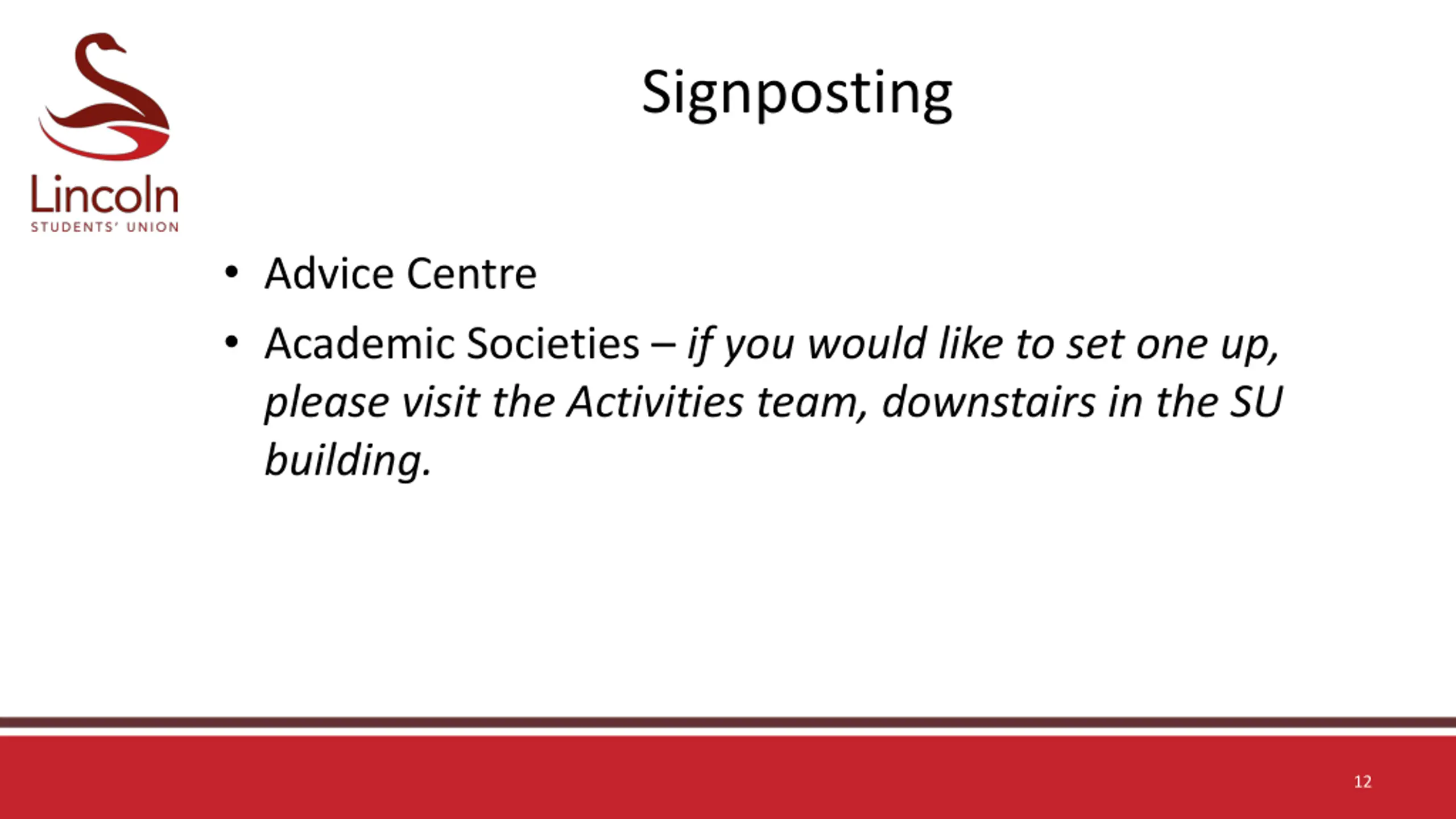 Lincoln
STUDENTS' UNION

Signposting

• Advice Centre
• Academic Societies – if you would like to set one up, please visit the Activities team, downstairs in the SU building.

12